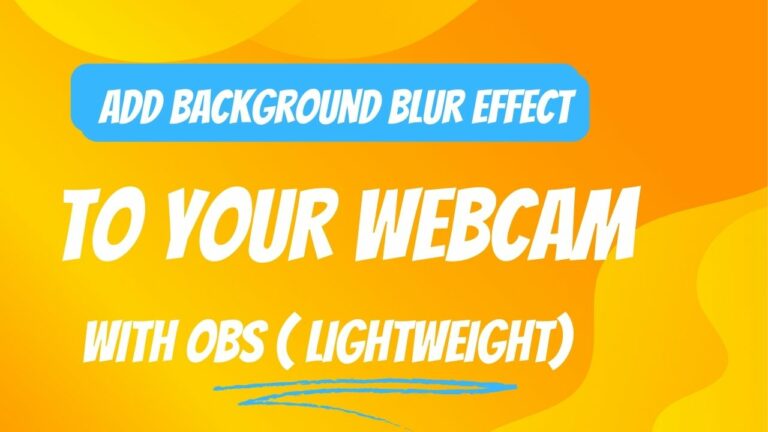 ADD BACKGROUND BLUR EFFECT

TO YOUR WEBCAM

WITH OBS ( LIGHTWEIGHT)